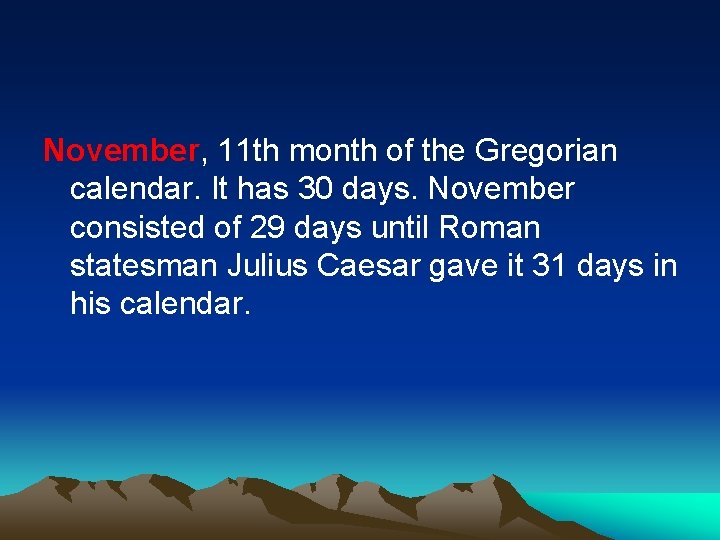 November, 11th month of the Gregorian calendar. It has 30 days. November consisted of 29 days until Roman statesman Julius Caesar gave it 31 days in his calendar.